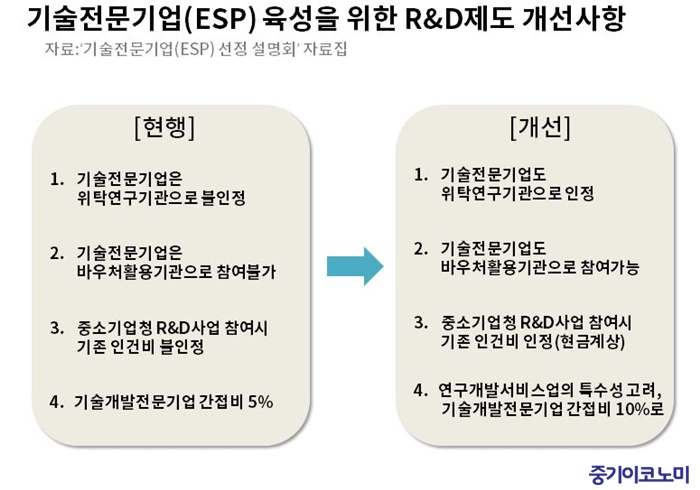 기술전문기업(ESP) 육성을 위한 R&D제도 개선사항

자료:'기술전문기업(ESP) 선정 설명회' 자료집

[현행]

1. 기술전문기업은 위탁연구기관으로 불인정

2. 기술전문기업은 바우처활용기관으로 참여불가

3. 중소기업청 R&D사업 참여시 기존 인건비 불인정

4. 기술개발전문기업 간접비 5%

[개선]

1. 기술전문기업도 위탁연구기관으로 인정

2. 기술전문기업도 바우처활용기관으로 참여가능

3. 중소기업청 R&D사업 참여시 기존 인건비 인정(현금계상)

4. 연구개발서비스업의 특수성 고려, 기술개발전문기업 간접비 10%로

중기이코노미